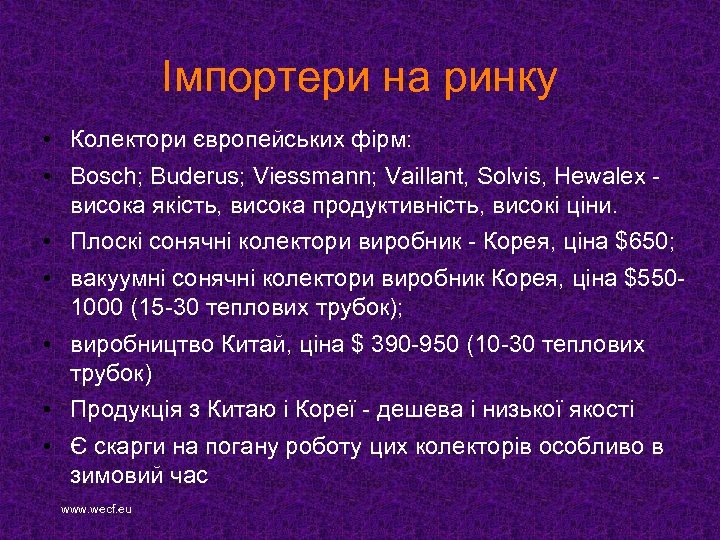 Імпортери на ринку

• Колектори європейських фірм:
• Bosch; Buderus; Viessmann; Vaillant, Solvis, Hewalex - висока якість, висока продуктивність, високі ціни.
• Плоскі сонячні колектори виробник - Корея, ціна $650;
• вакуумні сонячні колектори виробник Корея, ціна $550-1000 (15-30 теплових трубок);
• виробництво Китай, ціна $ 390-950 (10-30 теплових трубок)
• Продукція з Китаю і Кореї - дешева і низької якості
• Є скарги на погану роботу цих колекторів особливо в зимовий час

www.wecf.eu